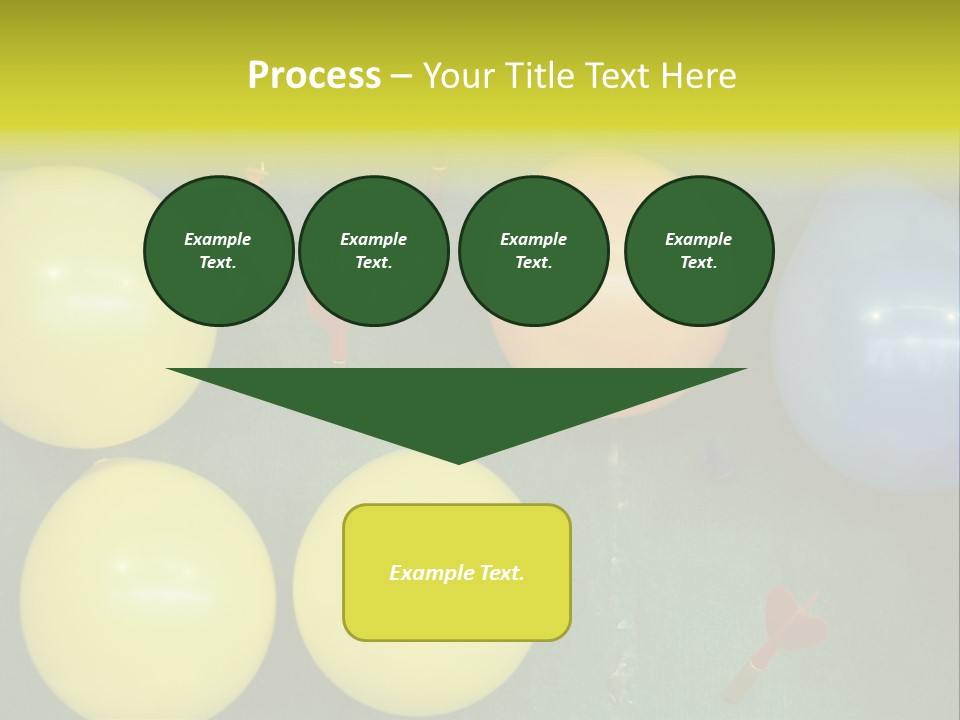 Process – Your Title Text Here

Example Text.

Example Text.

Example Text.

Example Text.

Example Text.